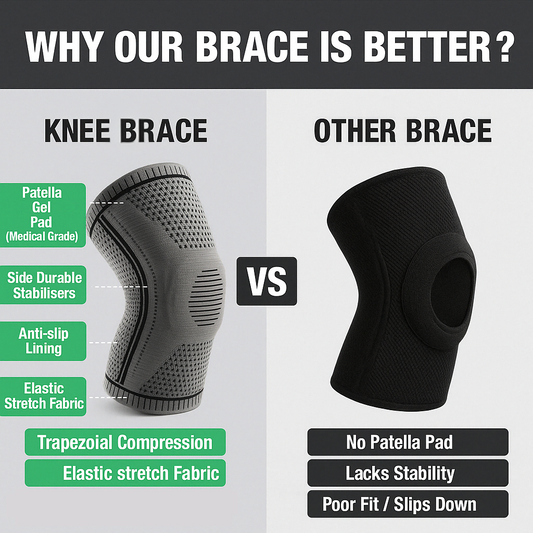 WHY OUR BRACE IS BETTER?

KNEE BRACE

Patella Gel Pad (Medical Grade)

Side Durable Stabilisers

Anti-slip Lining

Elastic Stretch Fabric

Trapezoial Compression

Elastic stretch Fabric

VS

OTHER BRACE

No Patella Pad

Lacks Stability

Poor Fit / Slips Down